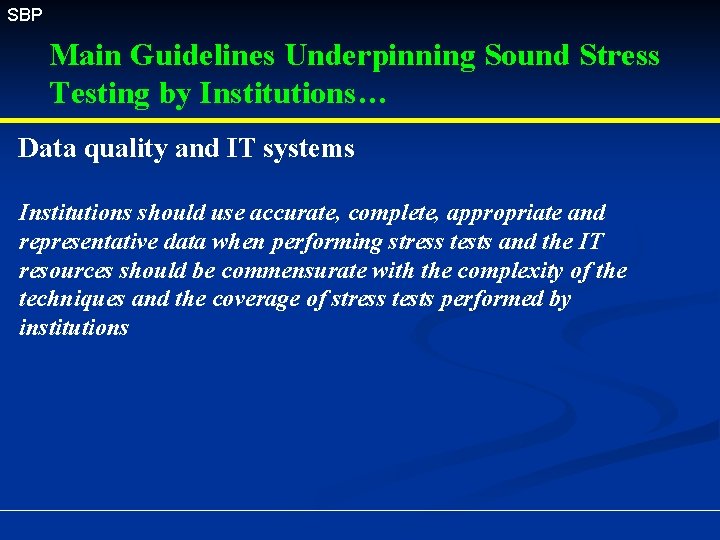 SBP

Main Guidelines Underpinning Sound Stress Testing by Institutions…

Data quality and IT systems

Institutions should use accurate, complete, appropriate and representative data when performing stress tests and the IT resources should be commensurate with the complexity of the techniques and the coverage of stress tests performed by institutions